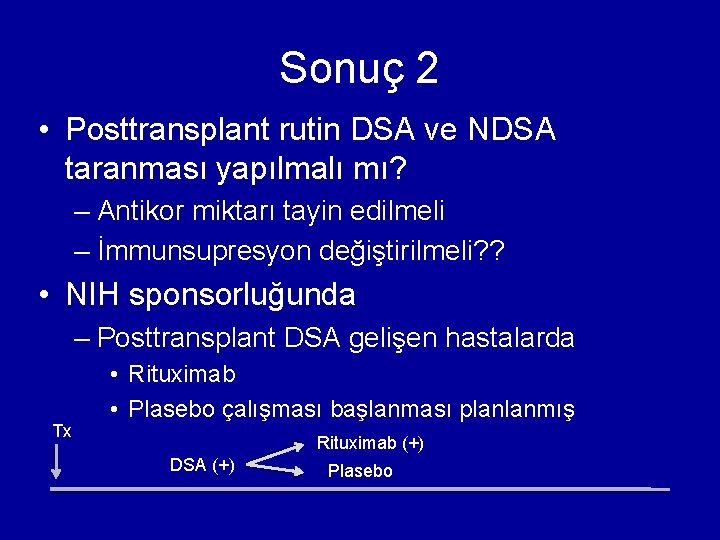 Sonuç 2

• Posttransplant rutin DSA ve NDSA taranması yapılmalı mı?
– Antikor miktarı tayin edilmeli
– İmmunsupresyon değiştirilmeli??

• NIH sponsorluğunda
– Posttransplant DSA gelişen hastalarda
• Rituximab
• Plasebo çalışması başlanması planlanmış

Tx

DSA (+)

Rituximab (+)

Plasebo